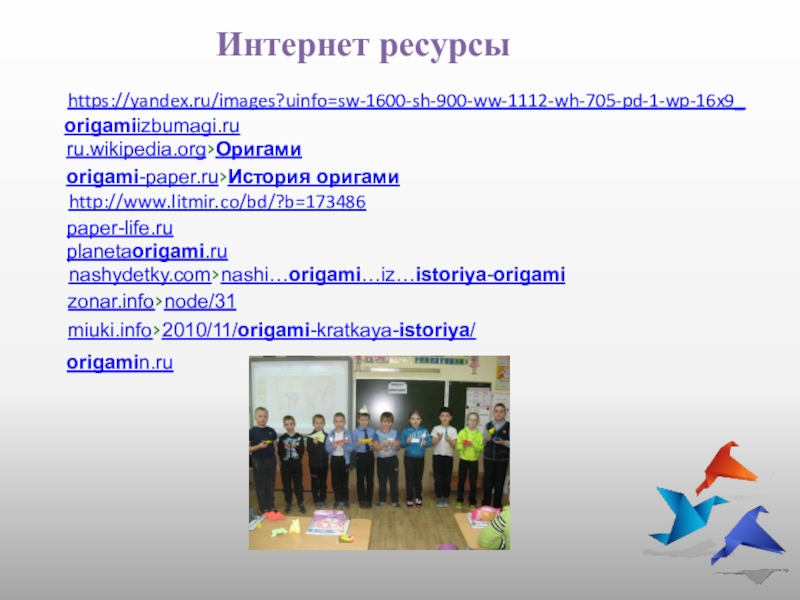 Интернет ресурсы

https://yandex.ru/images?uinfo=sw-1600-sh-900-ww-1112-wh-705-pd-1-wp-16x9_

origamiizbumagi.ru

ru.wikipedia.org›Оригами

origami-paper.ru›История оригами

http://www.litmir.co/bd/?b=173486

paper-life.ru

planetaorigami.ru

nashydetky.com›nashi…origami…iz…istoriya-origami

zonar.info›node/31

miuki.info›2010/11/origami-kratkaya-istoriya/

origamin.ru